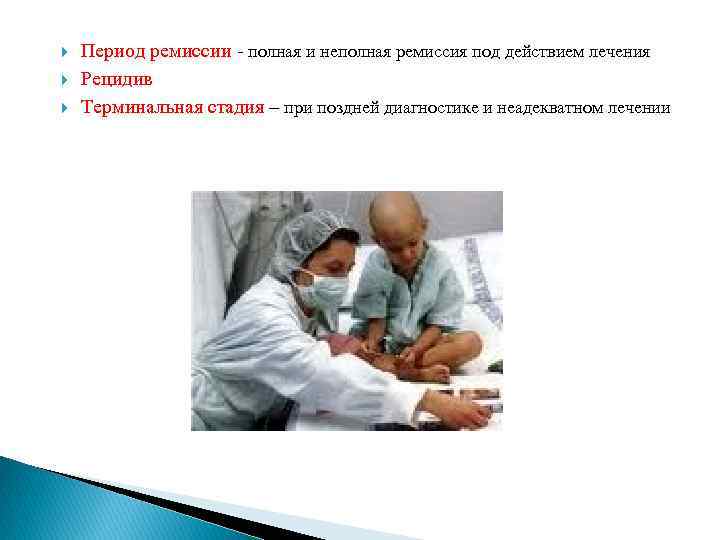 Период ремиссии - полная и неполная ремиссия под действием лечения
Рецидив
Терминальная стадия – при поздней диагностике и неадекватном лечении